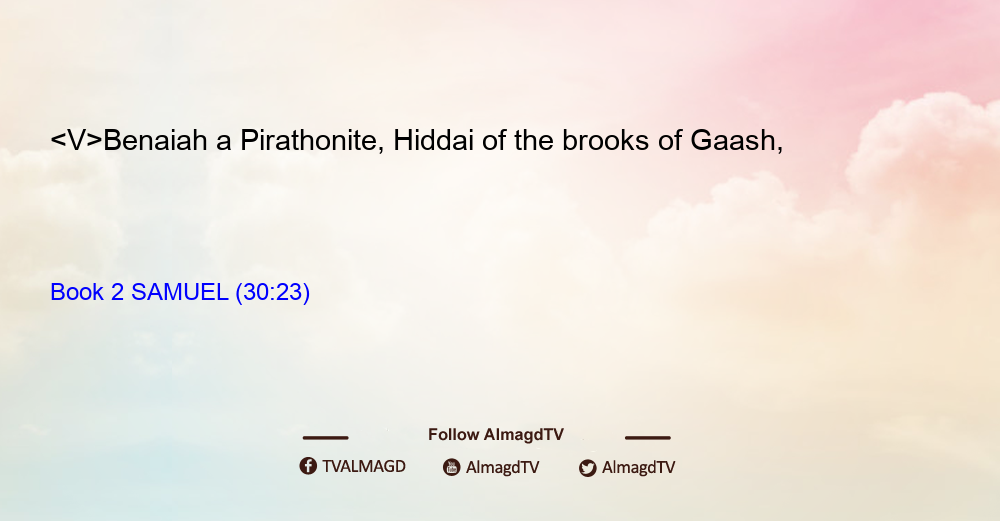 <V>Benaiah a Pirathonite, Hiddai of the brooks of Gaash,

Book 2 SAMUEL (30:23)

Follow AlmagdTV

TVALMAGD AlmagdTV AlmagdTV